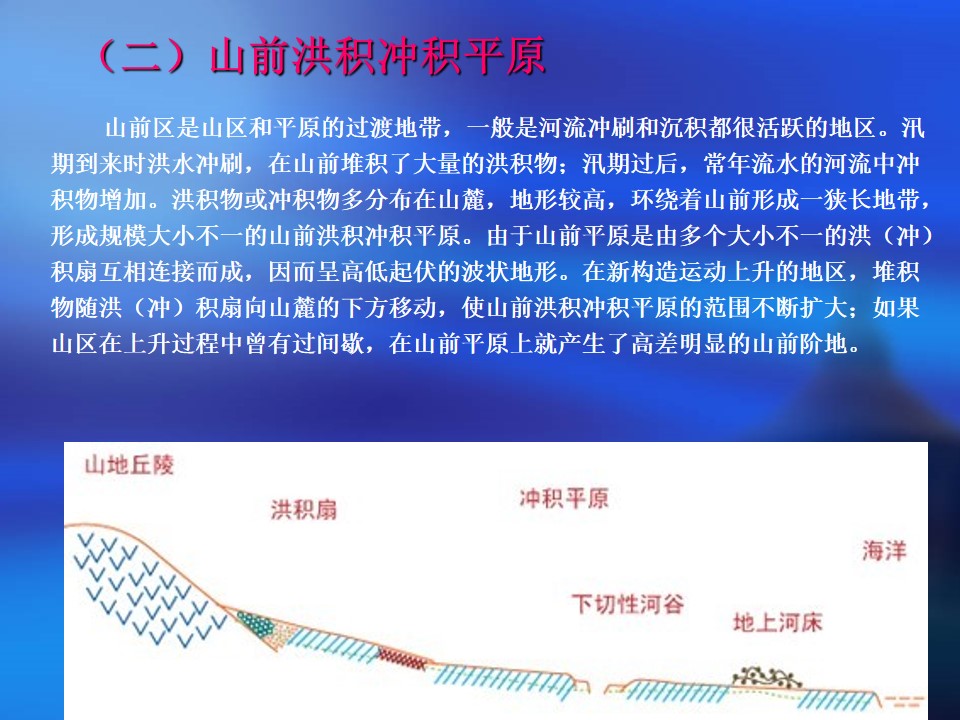 （二）山前洪积冲积平原

山前区是山区和平原的过渡地带，一般是河流冲刷和沉积都很活跃的地区。汛期到来时洪水冲刷，在山前堆积了大量的洪积物；汛期过后，常年流水的河流中冲积物增加。洪积物或冲积物多分布在山麓，地形较高，环绕着山前形成一狭长地带，形成规模大小不一的山前洪积冲积平原。由于山前平原是由多个大小不一的洪（冲）积扇互相连接而成，因而呈高低起伏的波状地形。在新构造运动上升的地区，堆积物随洪（冲）积扇向山麓的下方移动，使山前洪积冲积平原的范围不断扩大；如果山区在上升过程中曾有过间歇，在山前平原上就产生了高差明显的山前阶地。

山地丘陵

洪积扇

冲积平原

海洋

下切性河谷

地上河床